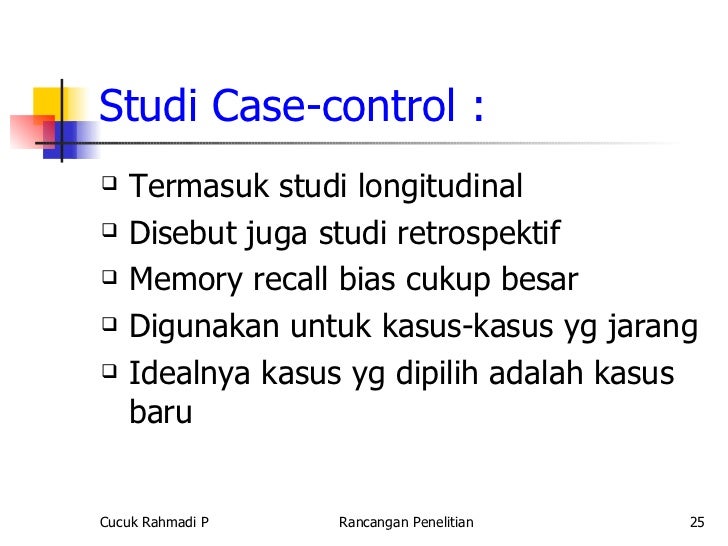 Studi Case-control :

❑ Termasuk studi longitudinal
❑ Disebut juga studi retrospektif
❑ Memory recall bias cukup besar
❑ Digunakan untuk kasus-kasus yg jarang
❑ Idealnya kasus yg dipilih adalah kasus baru

Cucuk Rahmadi P Rancangan Penelitian 25